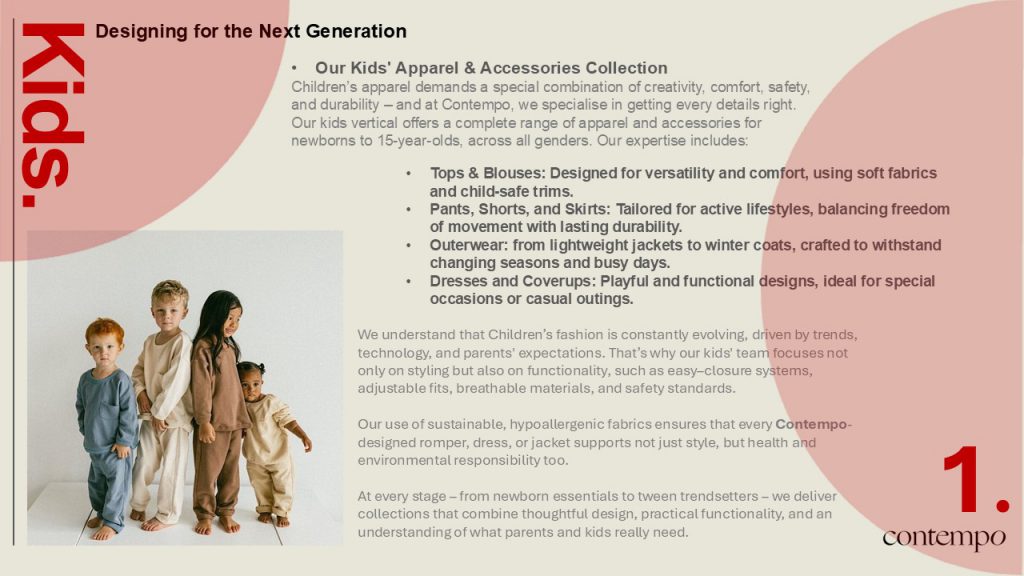 Kids.

Designing for the Next Generation

• Our Kids' Apparel & Accessories Collection

Children's apparel demands a special combination of creativity, comfort, safety, and durability – and at Contempo, we specialise in getting every details right. Our kids vertical offers a complete range of apparel and accessories for newborns to 15-year-olds, across all genders. Our expertise includes:

• Tops & Blouses: Designed for versatility and comfort, using soft fabrics and child-safe trims.
• Pants, Shorts, and Skirts: Tailored for active lifestyles, balancing freedom of movement with lasting durability.
• Outerwear: from lightweight jackets to winter coats, crafted to withstand changing seasons and busy days.
• Dresses and Coverups: Playful and functional designs, ideal for special occasions or casual outings.

We understand that Children's fashion is constantly evolving, driven by trends, technology, and parents' expectations. That's why our kids' team focuses not only on styling but also on functionality, such as easy–closure systems, adjustable fits, breathable materials, and safety standards.

Our use of sustainable, hypoallergenic fabrics ensures that every Contempo-designed romper, dress, or jacket supports not just style, but health and environmental responsibility too.

At every stage – from newborn essentials to tween trendsetters – we deliver collections that combine thoughtful design, practical functionality, and an understanding of what parents and kids really need.

1.

contempo